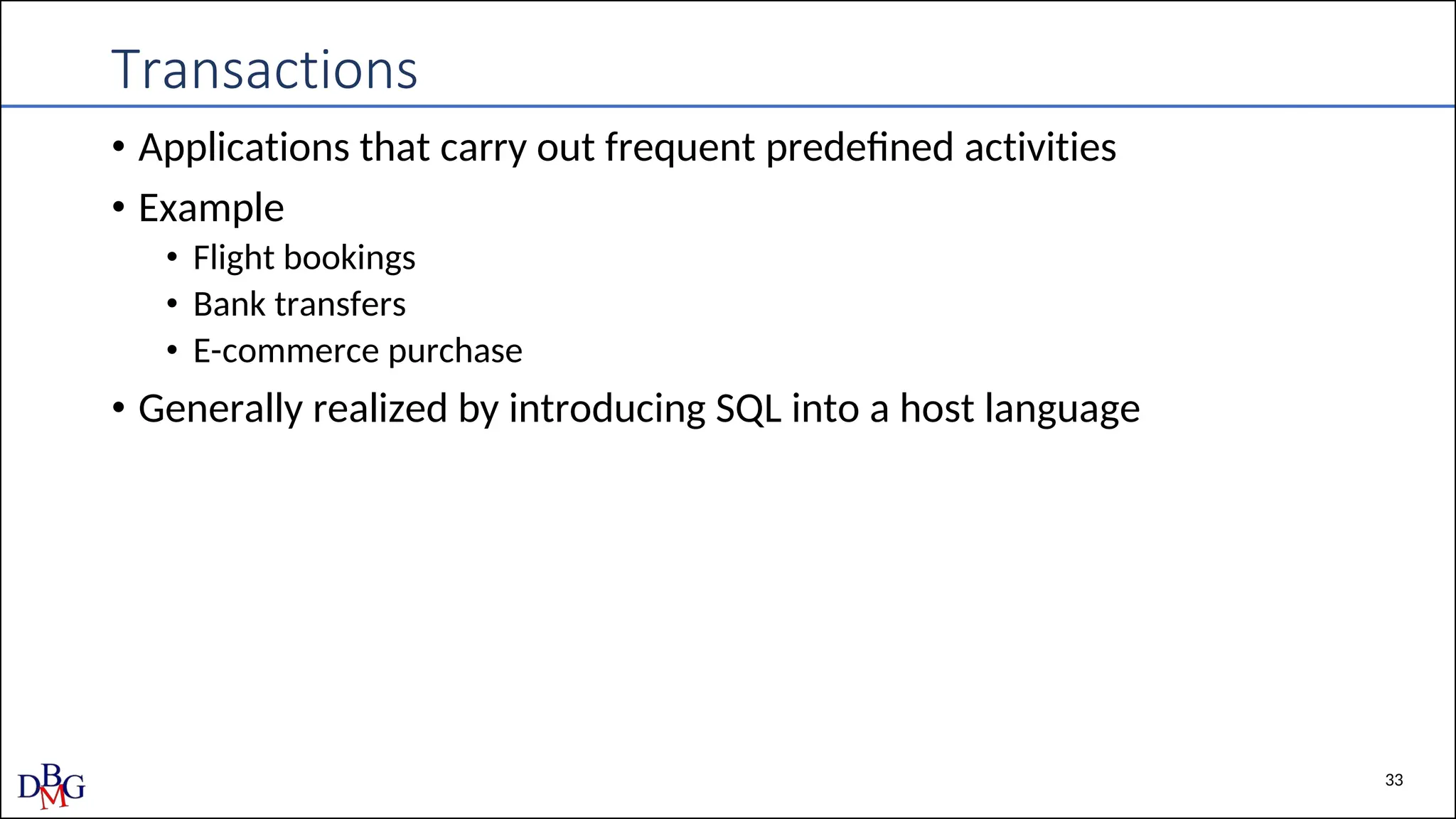 Transactions

• Applications that carry out frequent predefined activities
• Example
  • Flight bookings
  • Bank transfers
  • E-commerce purchase
• Generally realized by introducing SQL into a host language

DBMG

33